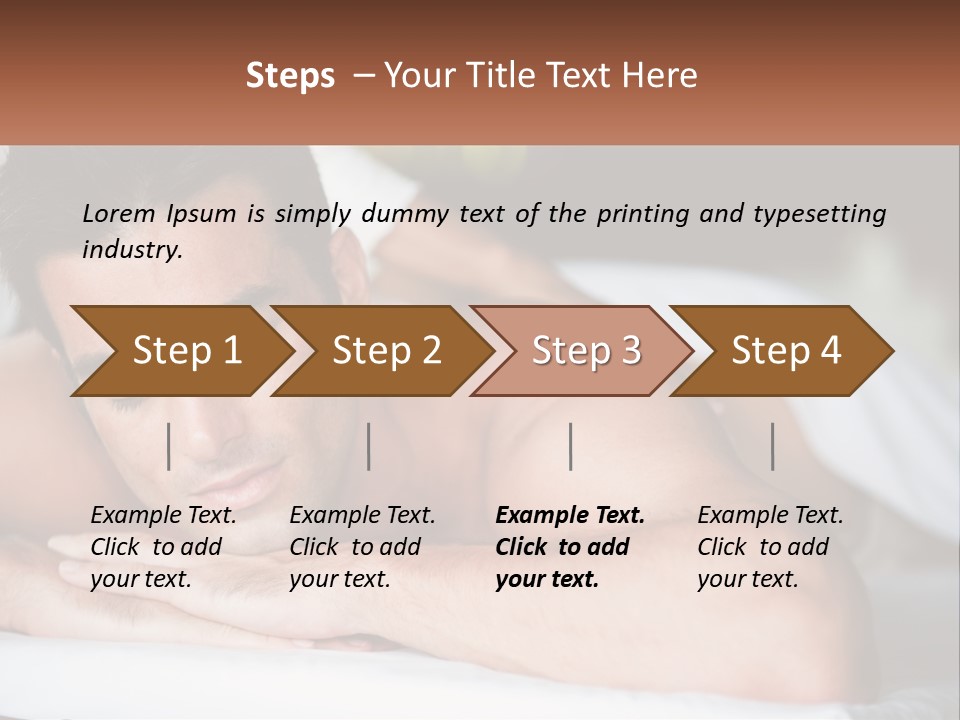 Steps – Your Title Text Here

Lorem Ipsum is simply dummy text of the printing and typesetting industry.

Step 1

Step 2

Step 3

Step 4

Example Text. Click to add your text.

Example Text. Click to add your text.

Example Text. Click to add your text.

Example Text. Click to add your text.